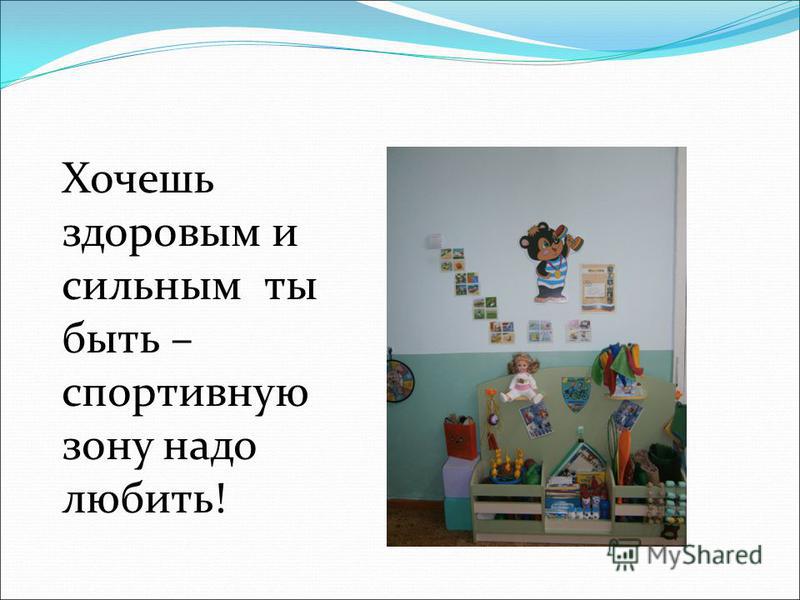 Хочешь здоровым и сильным ты быть – спортивную зону надо любить!

MyShared